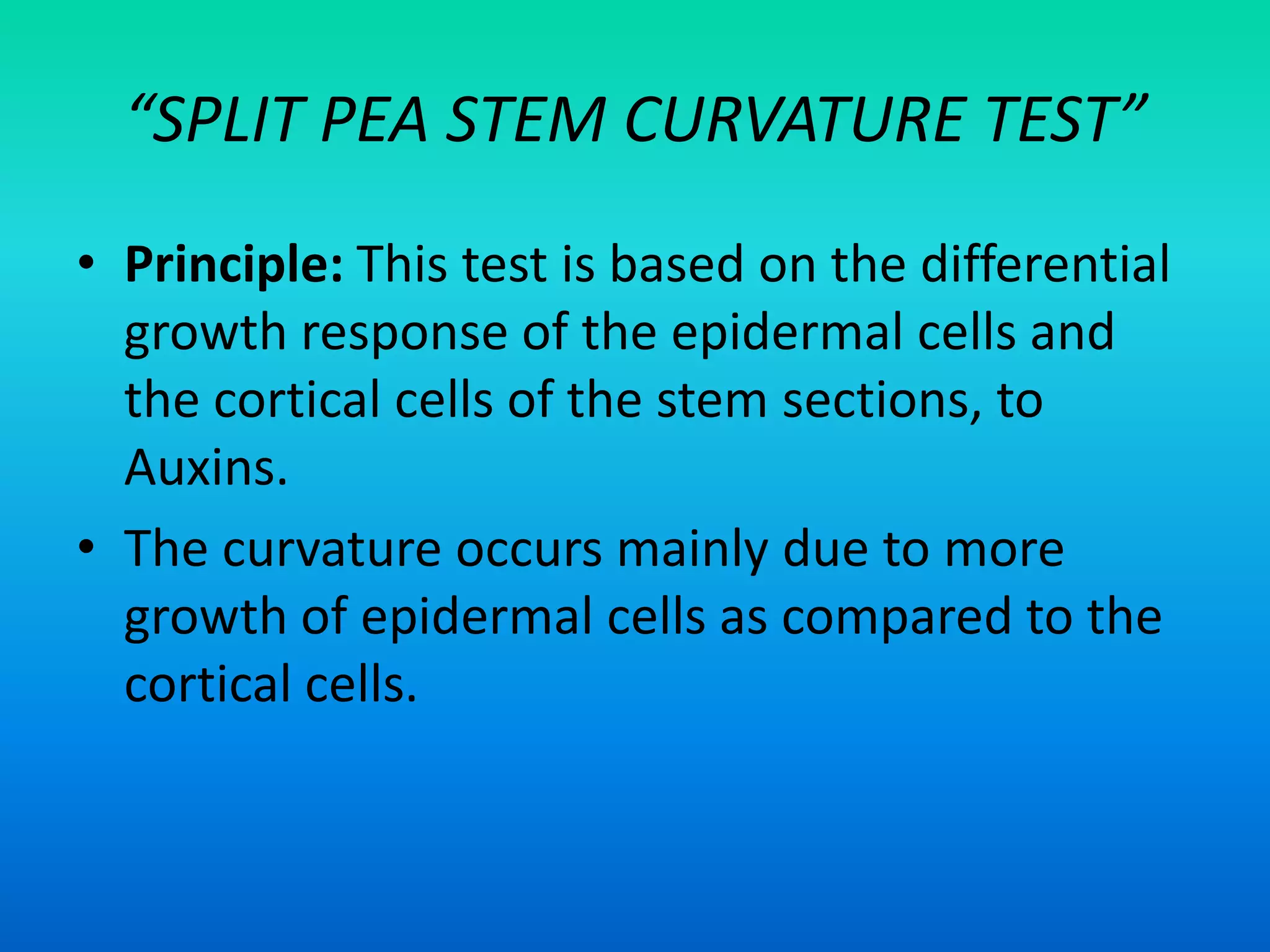 “SPLIT PEA STEM CURVATURE TEST”

• Principle: This test is based on the differential growth response of the epidermal cells and the cortical cells of the stem sections, to Auxins.

• The curvature occurs mainly due to more growth of epidermal cells as compared to the cortical cells.